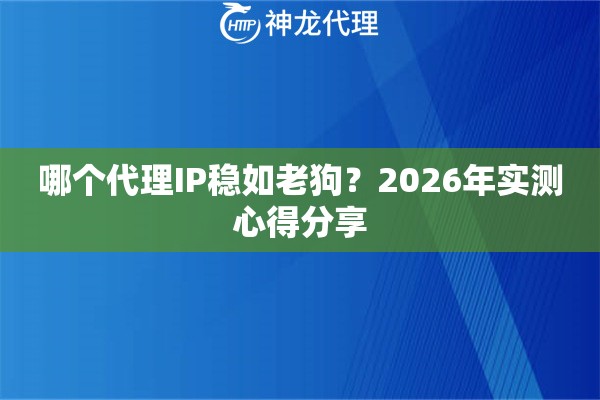 HTTP 神龙代理

哪个代理IP稳如老狗？2026年实测心得分享